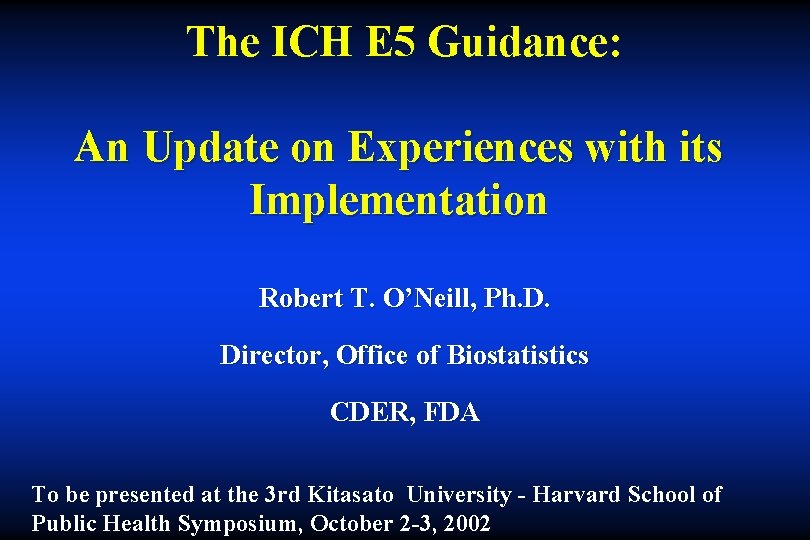 The ICH E5 Guidance:

An Update on Experiences with its Implementation

Robert T. O'Neill, Ph.D.

Director, Office of Biostatistics

CDER, FDA

To be presented at the 3rd Kitasato University - Harvard School of Public Health Symposium, October 2-3, 2002